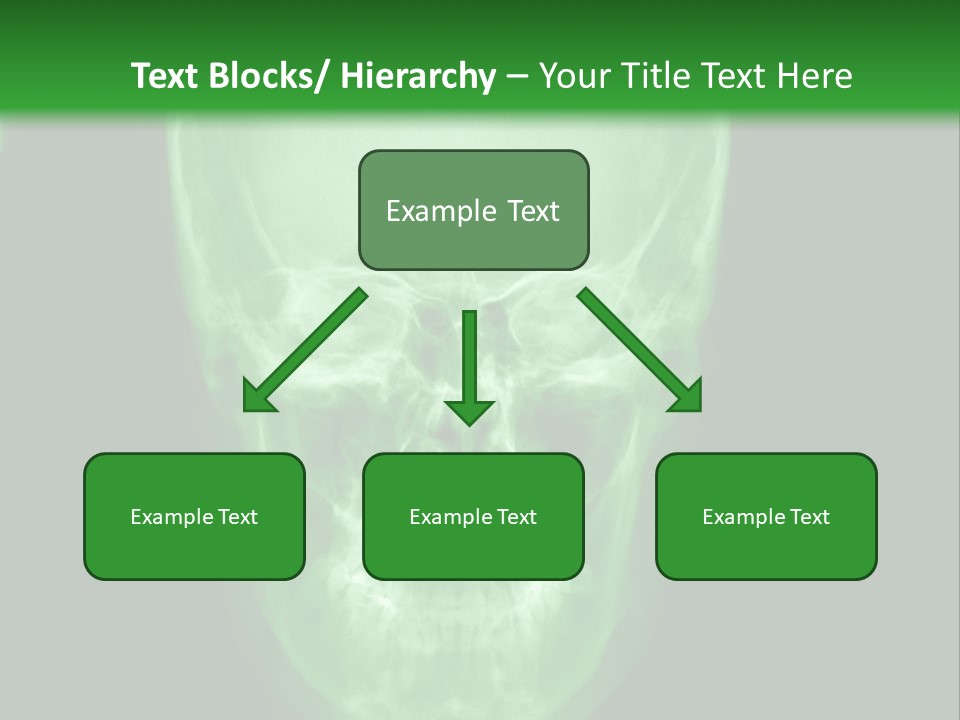 Text Blocks/ Hierarchy – Your Title Text Here

Example Text

Example Text

Example Text

Example Text